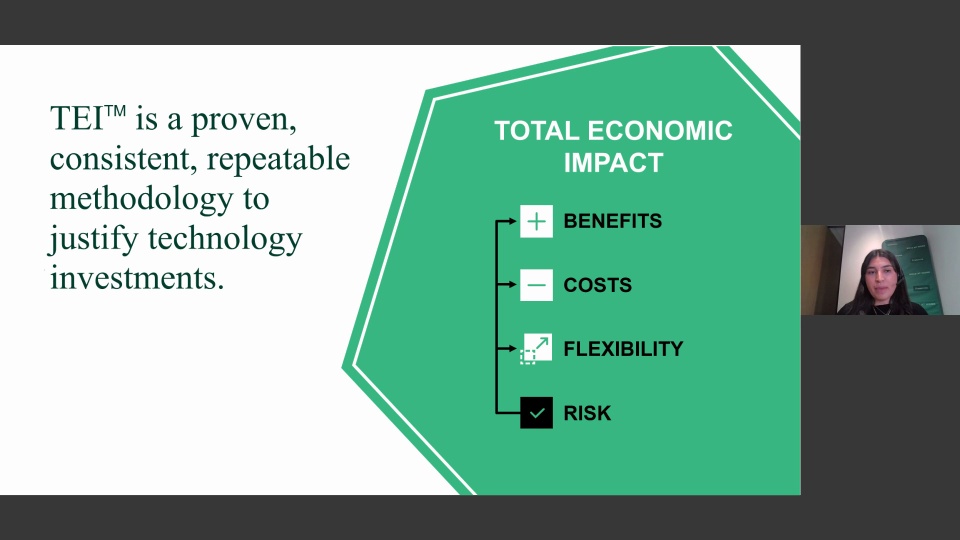 TEI™ is a proven, consistent, repeatable methodology to justify technology investments.

TOTAL ECONOMIC IMPACT

BENEFITS

COSTS

FLEXIBILITY

RISK